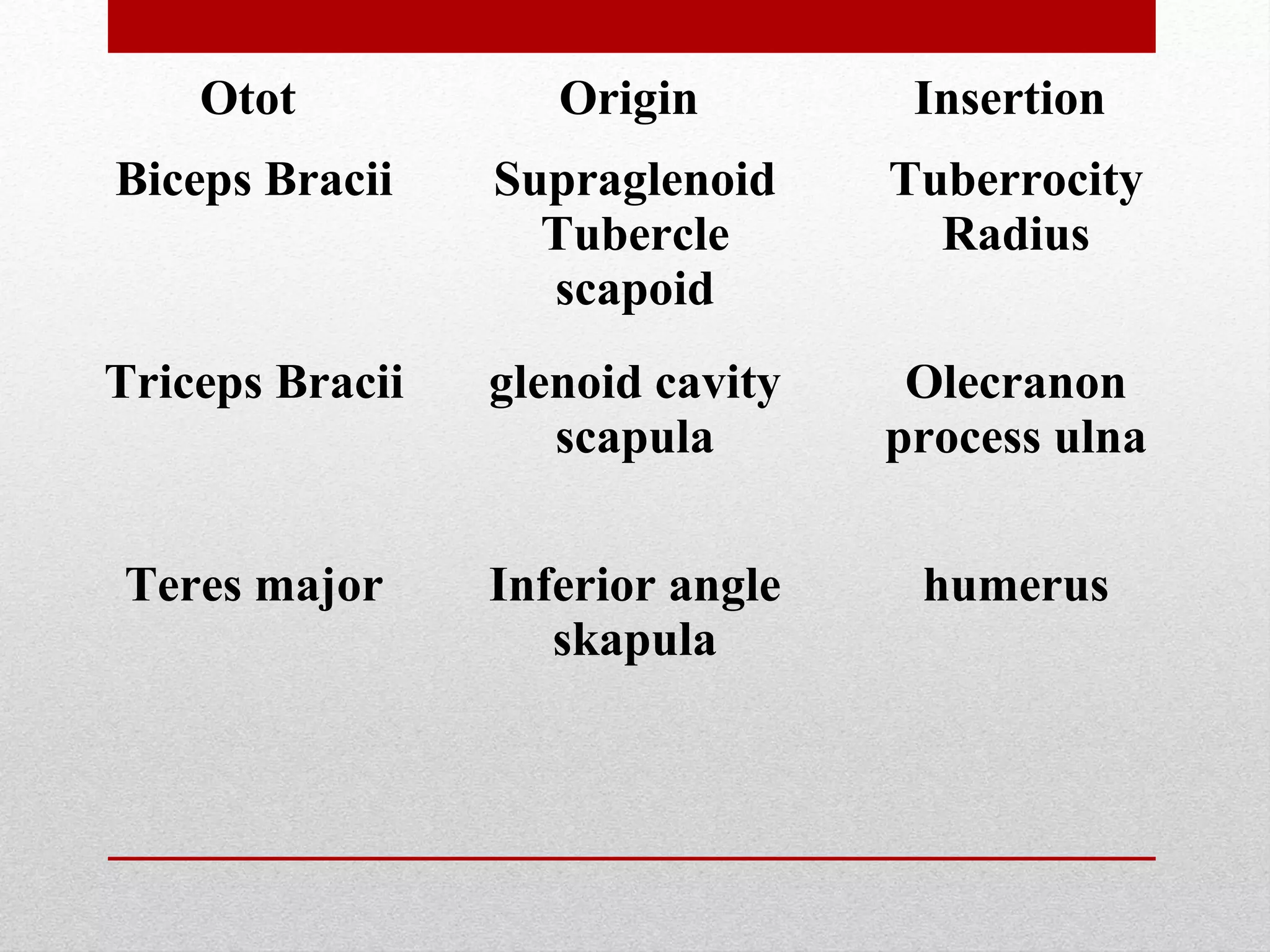 | Otot | Origin | Insertion |
|---|---|---|
| Biceps Bracii | Supraglenoid Tubercle scapoid | Tuberrocity Radius |
| Triceps Bracii | glenoid cavity scapula | Olecranon process ulna |
| Teres major | Inferior angle skapula | humerus |